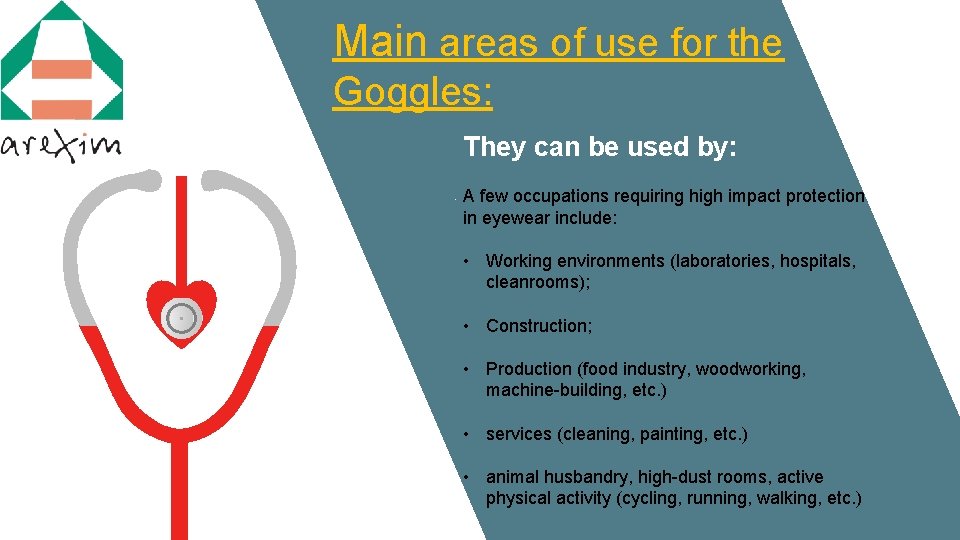 arexim

Main areas of use for the Goggles:

They can be used by:

A few occupations requiring high impact protection in eyewear include:

• Working environments (laboratories, hospitals, cleanrooms);

• Construction;

• Production (food industry, woodworking, machine-building, etc.)

• services (cleaning, painting, etc.)

• animal husbandry, high-dust rooms, active physical activity (cycling, running, walking, etc.)